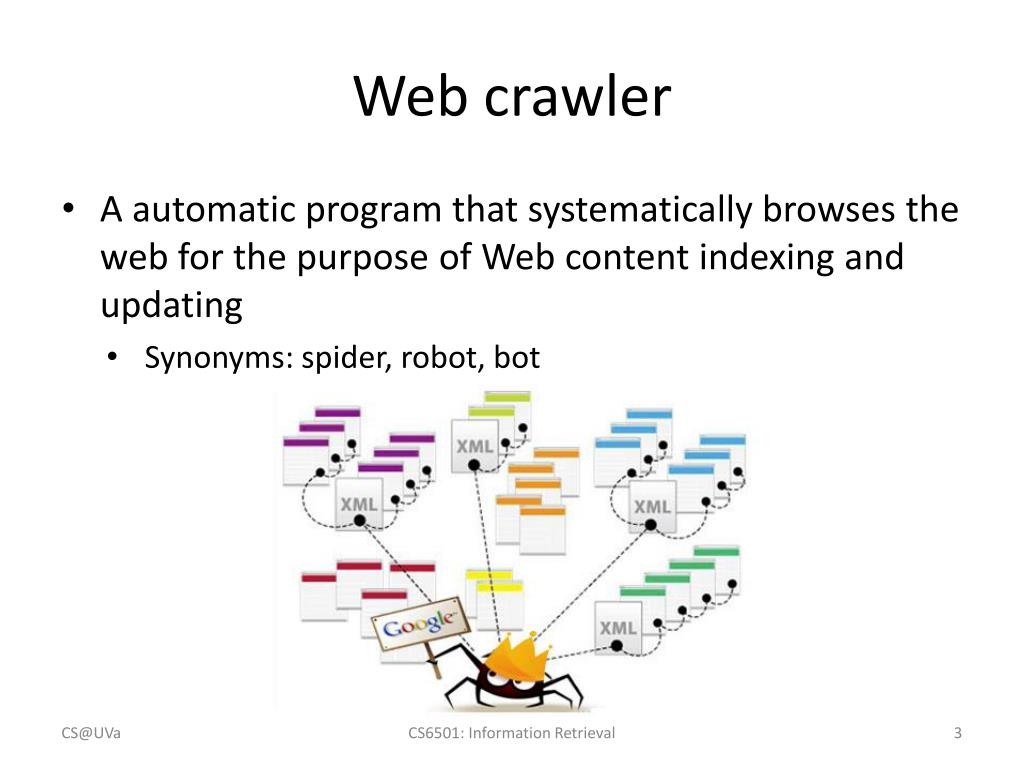 Web crawler

• A automatic program that systematically browses the web for the purpose of Web content indexing and updating

• Synonyms: spider, robot, bot

XML

XML

XML

XML

Google

CS@UVa

CS6501: Information Retrieval

3